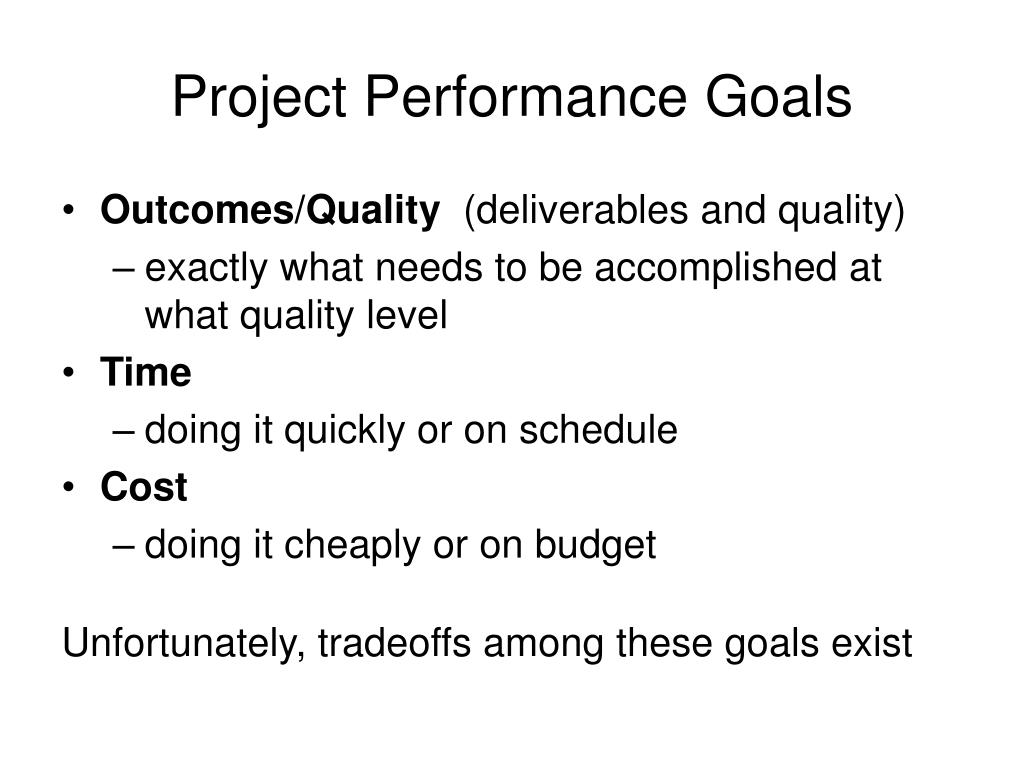 Project Performance Goals

• Outcomes/Quality (deliverables and quality)
– exactly what needs to be accomplished at what quality level
• Time
– doing it quickly or on schedule
• Cost
– doing it cheaply or on budget

Unfortunately, tradeoffs among these goals exist